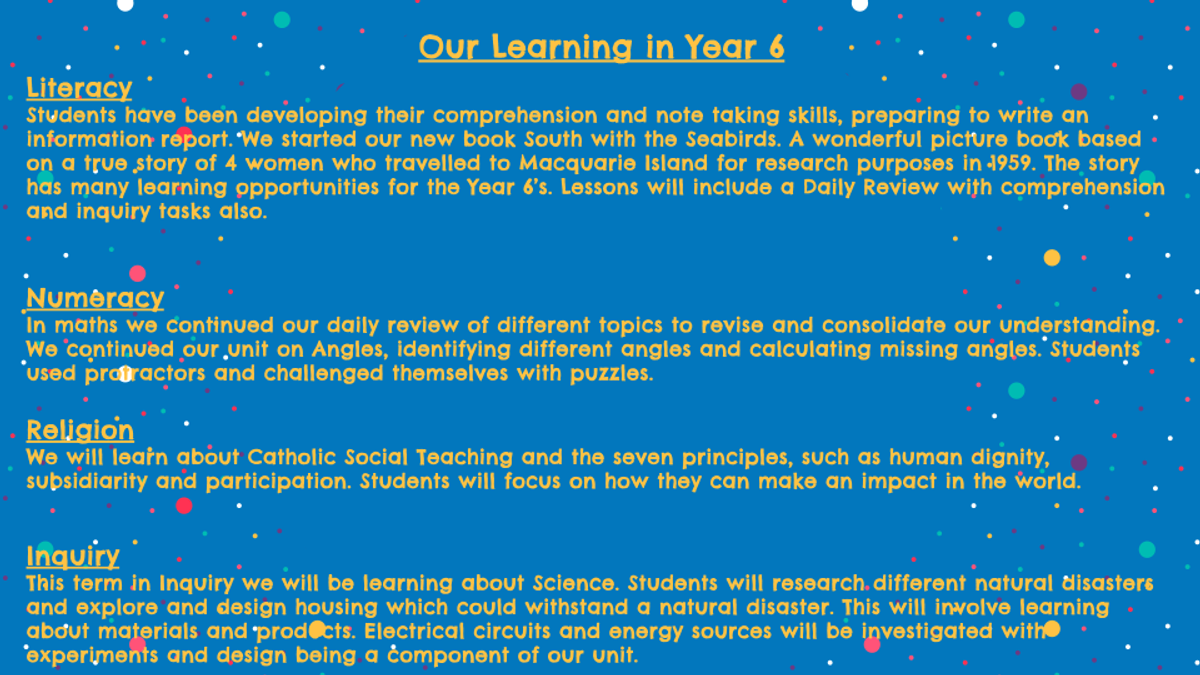 Our Learning in Year 6

Literacy
Students have been developing their comprehension and note taking skills, preparing to write an information report. We started our new book South with the Seabirds. A wonderful picture book based on a true story of 4 women who travelled to Macquarie Island for research purposes in 1959. The story has many learning opportunities for the Year 6's. Lessons will include a Daily Review with comprehension and inquiry tasks also.

Numeracy
In maths we continued our daily review of different topics to revise and consolidate our understanding. We continued our unit on Angles, identifying different angles and calculating missing angles. Students used protractors and challenged themselves with puzzles.

Religion
We will learn about Catholic Social Teaching and the seven principles, such as human dignity, subsidiarity and participation. Students will focus on how they can make an impact in the world.

Inquiry
This term in Inquiry we will be learning about Science. Students will research different natural disasters and explore and design housing which could withstand a natural disaster. This will involve learning about materials and products. Electrical circuits and energy sources will be investigated with experiments and design being a component of our unit.